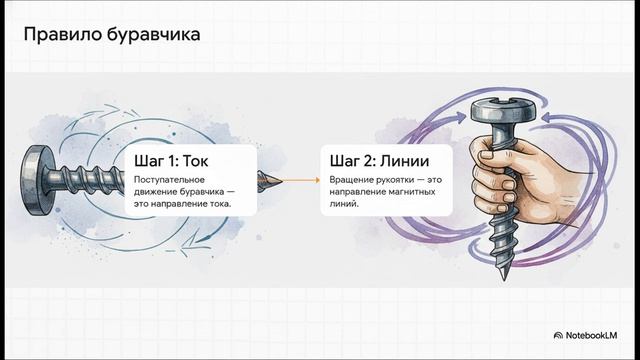 Правило буравчика

Шаг 1: Ток

Поступательное движение буравчика — это направление тока.

Шаг 2: Линии

Вращение рукоятки — это направление магнитных линий.

NotebookLM